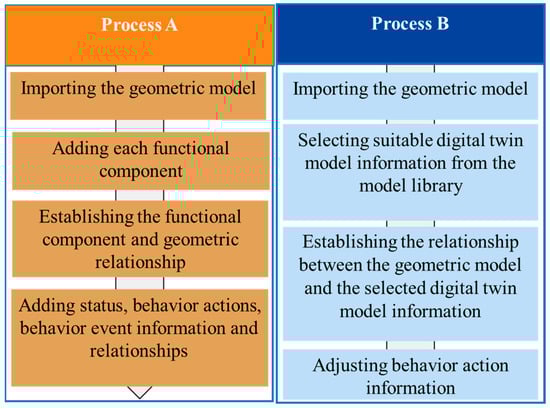 Process A

Importing the geometric model

Adding each functional component

Establishing the functional component and geometric relationship

Adding status, behavior actions, behavior event information and relationships

Process B

Importing the geometric model

Selecting suitable digital twin model information from the model library

Establishing the relationship between the geometric model and the selected digital twin model information

Adjusting behavior action information